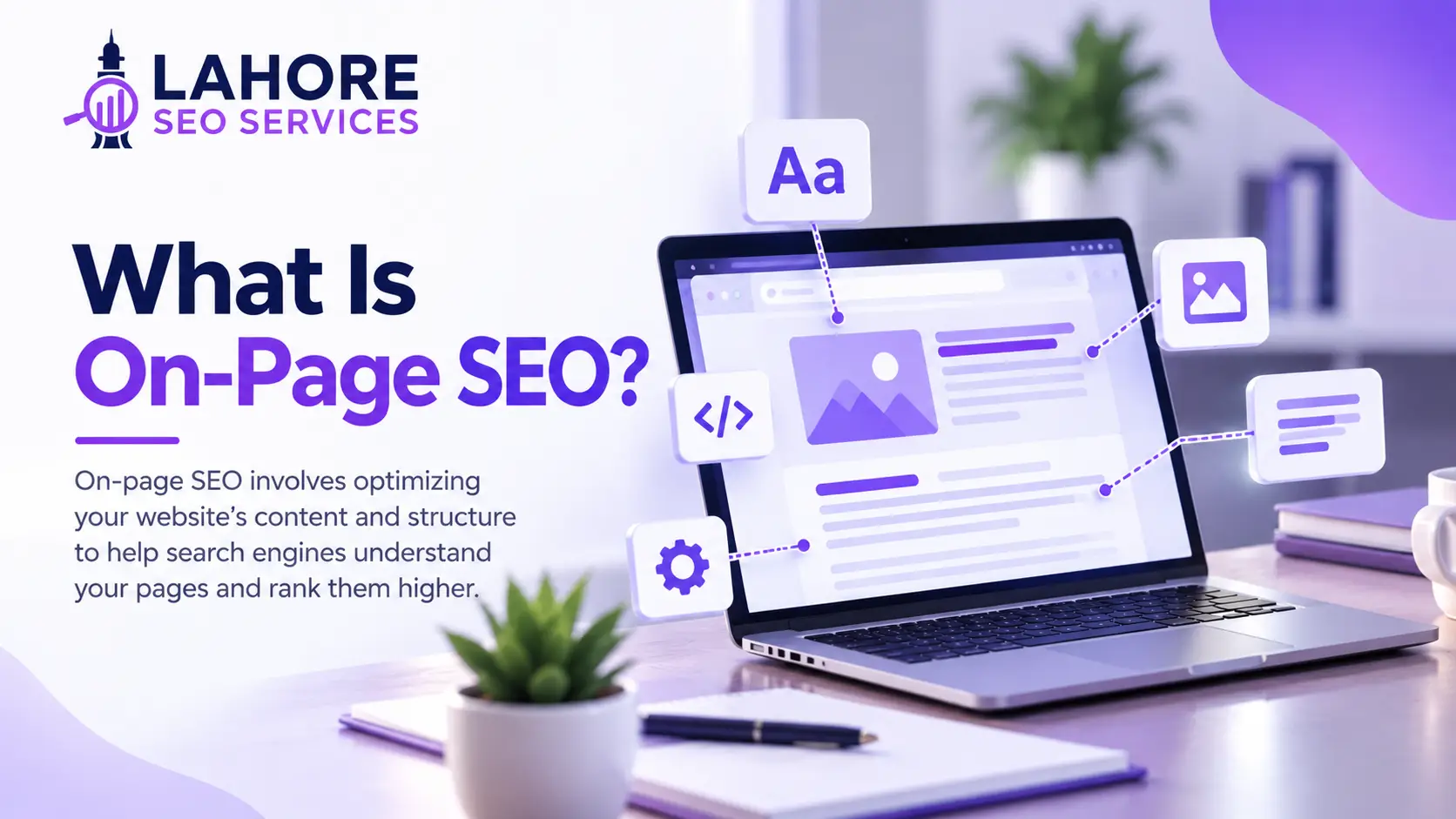 LAHORE
SEO SERVICES

What Is
On-Page SEO?

On-page SEO involves optimizing your website's content and structure to help search engines understand your pages and rank them higher.

Aa

</>